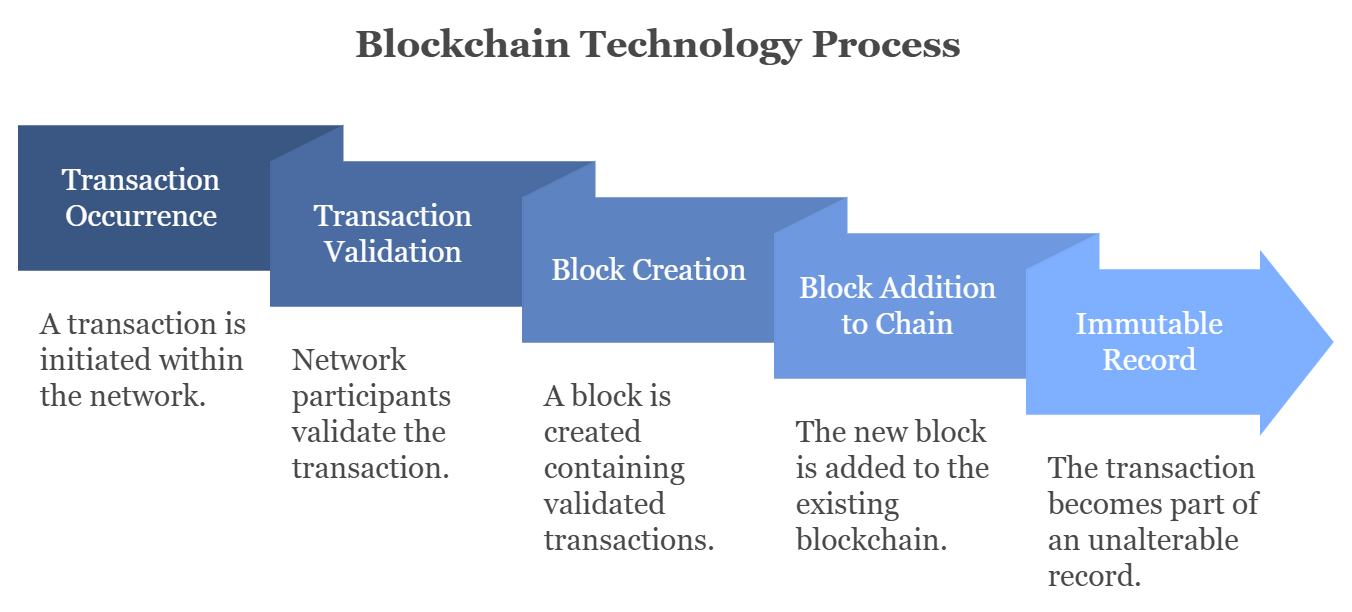 Blockchain Technology Process

Transaction Occurrence

A transaction is initiated within the network.

Transaction Validation

Network participants validate the transaction.

Block Creation

A block is created containing validated transactions.

Block Addition to Chain

The new block is added to the existing blockchain.

Immutable Record

The transaction becomes part of an unalterable record.